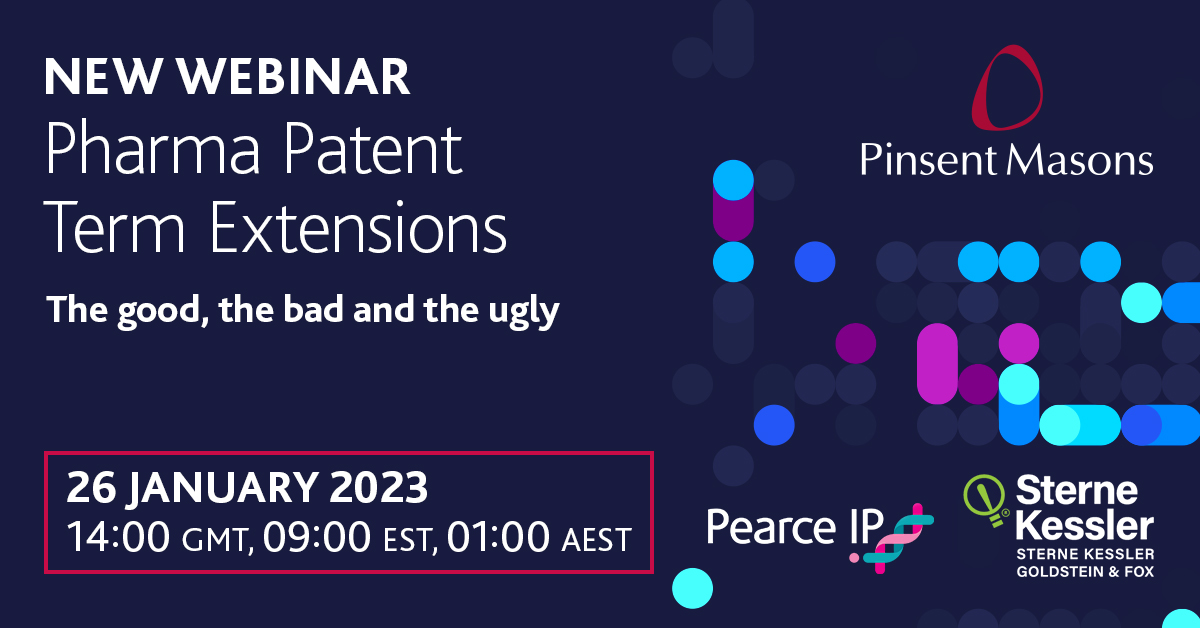 NEW WEBINAR
Pharma Patent Term Extensions

The good, the bad and the ugly

26 JANUARY 2023
14:00 GMT, 09:00 EST, 01:00 AEST

Pinsent Masons

Pearce IP

Sterne Kessler
STERNE KESSLER GOLDSTEIN & FOX